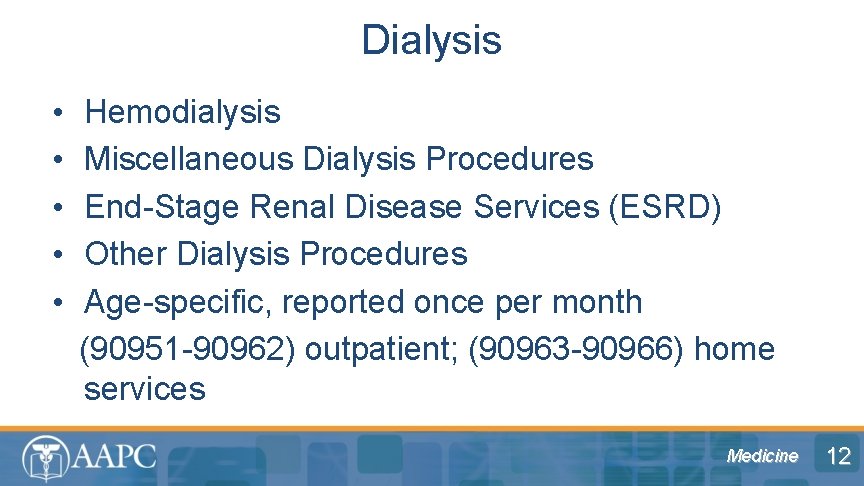 Dialysis

• Hemodialysis
• Miscellaneous Dialysis Procedures
• End-Stage Renal Disease Services (ESRD)
• Other Dialysis Procedures
• Age-specific, reported once per month (90951-90962) outpatient; (90963-90966) home services

AAPC

Medicine 12